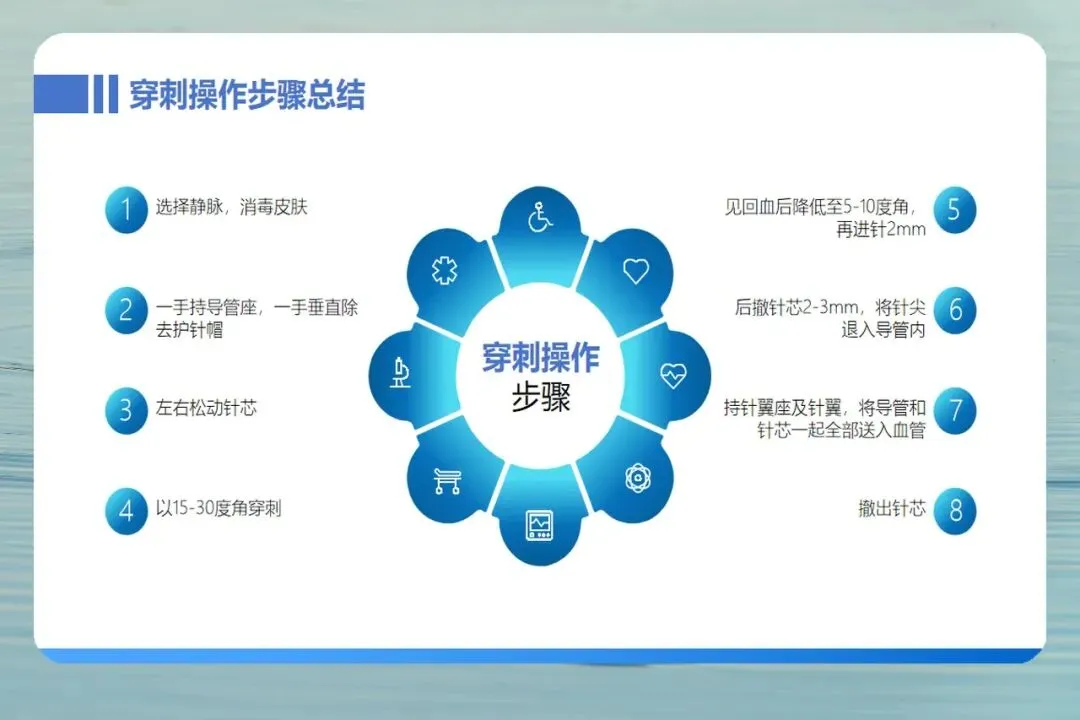 穿刺操作步骤总结

1 选择静脉，消毒皮肤

2 一手持导管座，一手垂直除去护针帽

3 左右松动针芯

4 以15-30度角穿刺

穿刺操作
步骤

见回血后降低至5-10度角，再进针2mm 5

后撤针芯2-3mm，将针尖退入导管内 6

持针翼座及针翼，将导管和针芯一起全部送入血管 7

撤出针芯 8